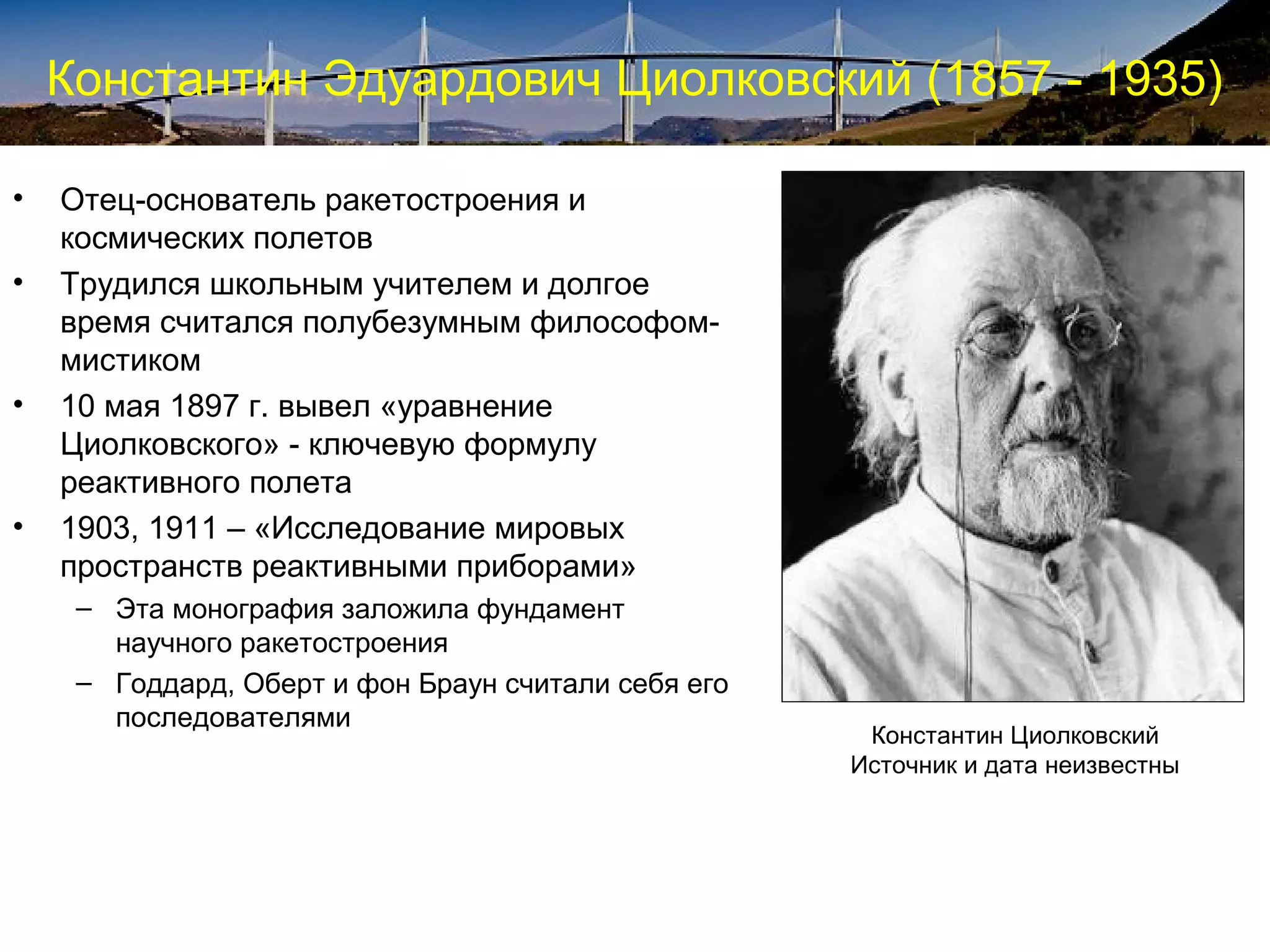 Константин Эдуардович Циолковский (1857 - 1935)

• Отец-основатель ракетостроения и космических полетов
• Трудился школьным учителем и долгое время считался полубезумным философом-мистиком
• 10 мая 1897 г. вывел «уравнение Циолковского» - ключевую формулу реактивного полета
• 1903, 1911 – «Исследование мировых пространств реактивными приборами»
  – Эта монография заложила фундамент научного ракетостроения
  – Годдард, Оберт и фон Браун считали себя его последователями

Константин Циолковский
Источник и дата неизвестны